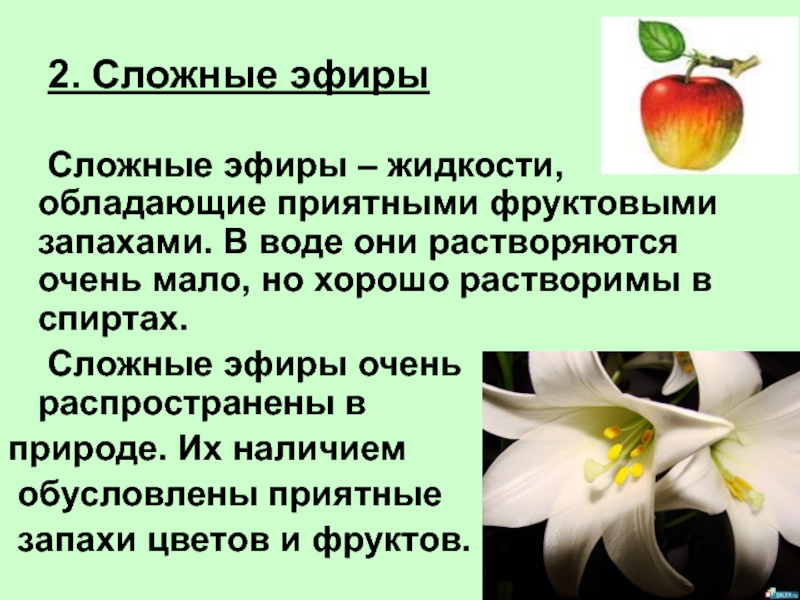 2. Сложные эфиры

Сложные эфиры – жидкости, обладающие приятными фруктовыми запахами. В воде они растворяются очень мало, но хорошо растворимы в спиртах.

Сложные эфиры очень распространены в природе. Их наличием обусловлены приятные запахи цветов и фруктов.